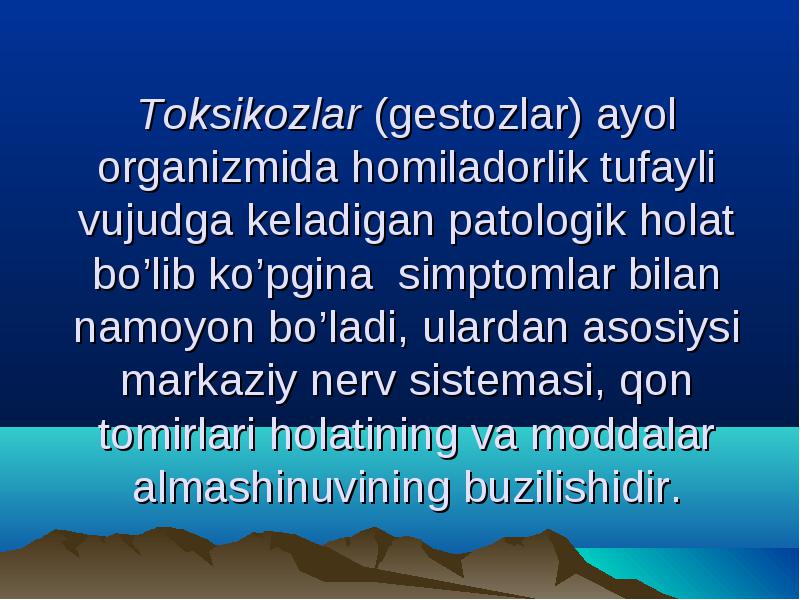 Toksikozlar (gestozlar) ayol organizmida homiladorlik tufayli vujudga keladigan patologik holat bo’lib ko’pgina  simptomlar bilan namoyon bo’ladi, ulardan asosiysi markaziy nerv sistemasi, qon tomirlari holatining va moddalar almashinuvining buzilishidir.